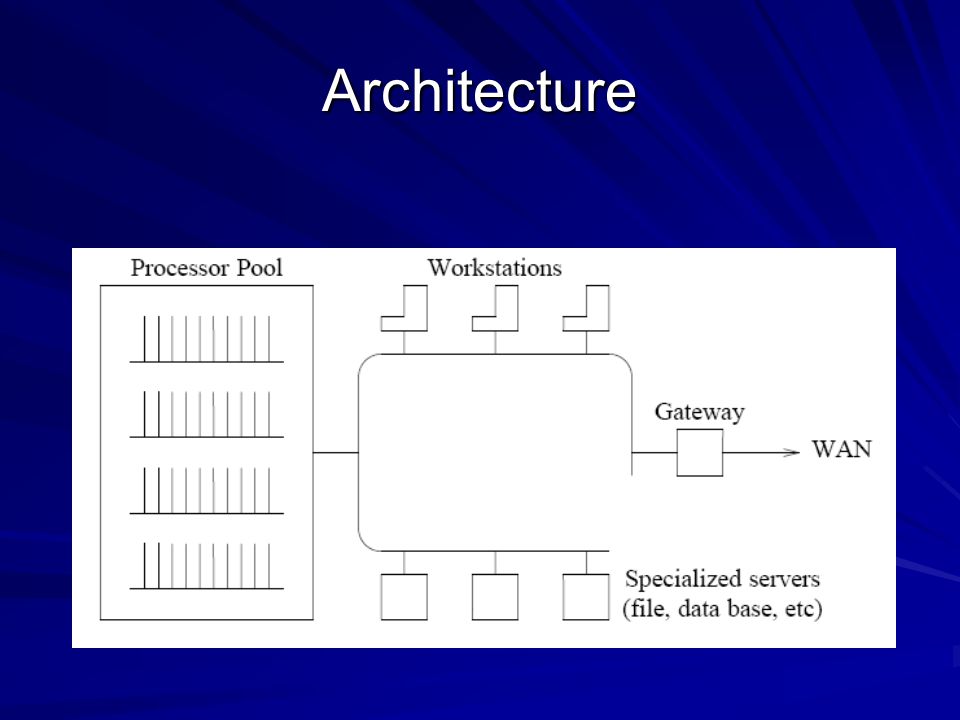 Architecture

Processor Pool

Workstations

Gateway

WAN

Specialized servers
(file, data base, etc)